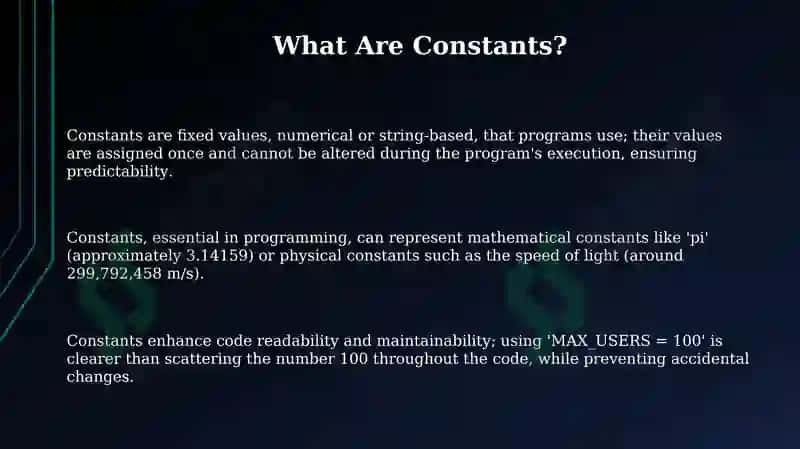 What Are Constants?

Constants are fixed values, numerical or string-based, that programs use; their values are assigned once and cannot be altered during the program's execution, ensuring predictability.

Constants, essential in programming, can represent mathematical constants like 'pi' (approximately 3.14159) or physical constants such as the speed of light (around 299,792,458 m/s).

Constants enhance code readability and maintainability; using 'MAX_USERS = 100' is clearer than scattering the number 100 throughout the code, while preventing accidental changes.